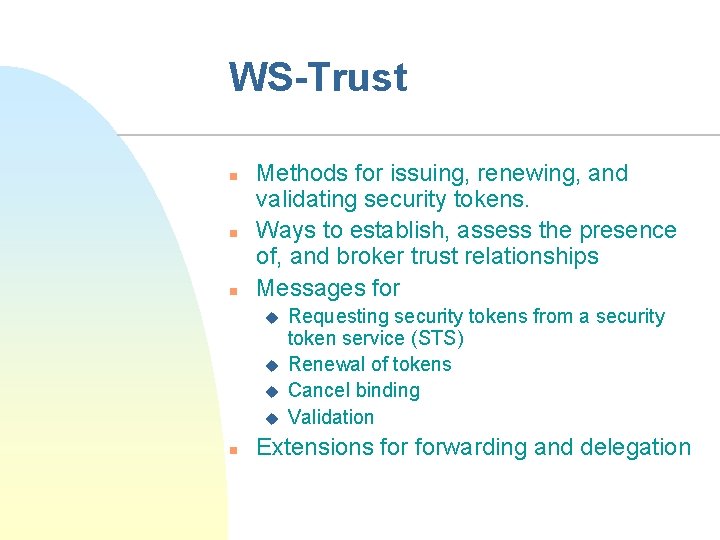 WS-Trust

- Methods for issuing, renewing, and validating security tokens.
- Ways to establish, assess the presence of, and broker trust relationships
- Messages for
  - Requesting security tokens from a security token service (STS)
  - Renewal of tokens
  - Cancel binding
  - Validation
- Extensions for forwarding and delegation